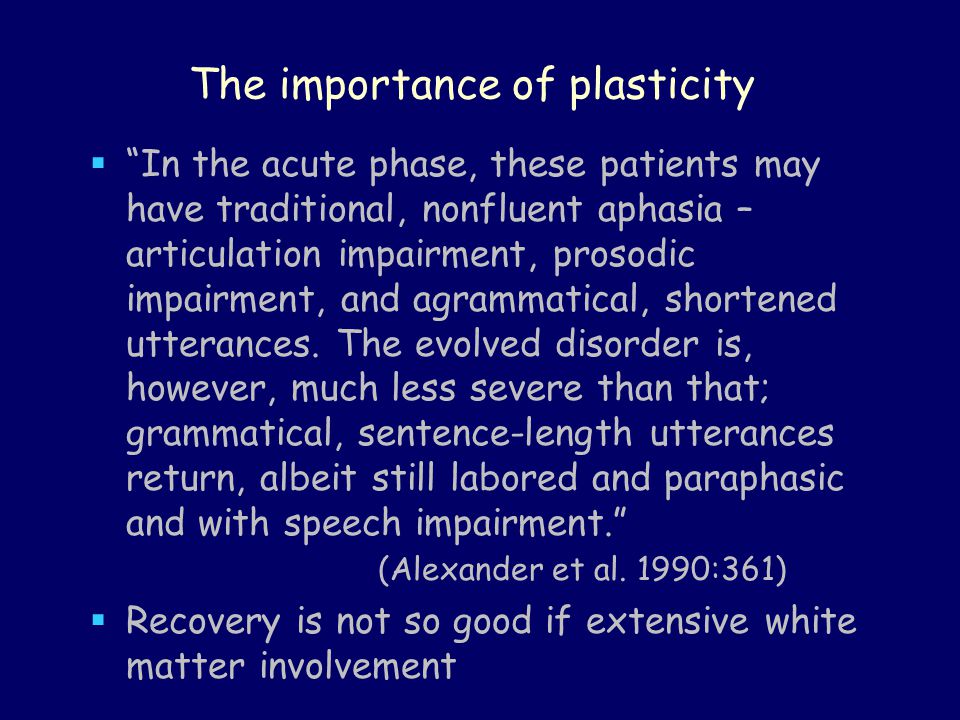 The importance of plasticity

▪ “In the acute phase, these patients may have traditional, nonfluent aphasia – articulation impairment, prosodic impairment, and agrammatical, shortened utterances. The evolved disorder is, however, much less severe than that; grammatical, sentence-length utterances return, albeit still labored and paraphasic and with speech impairment.”

(Alexander et al. 1990:361)

▪ Recovery is not so good if extensive white matter involvement